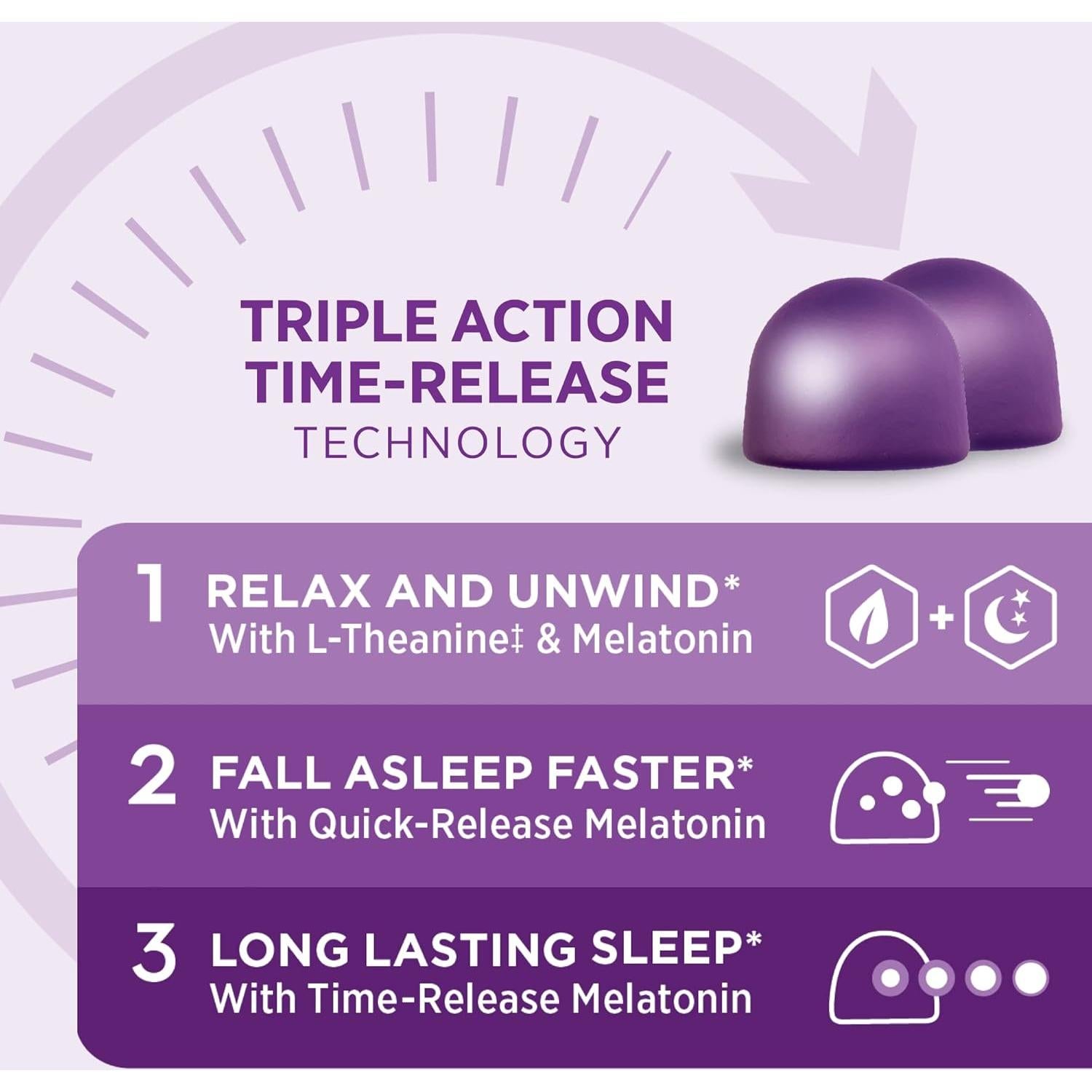 TRIPLE ACTION TIME-RELEASE TECHNOLOGY

1 RELAX AND UNWIND*
With L-Theanine‡ & Melatonin

+

2 FALL ASLEEP FASTER*
With Quick-Release Melatonin

3 LONG LASTING SLEEP*
With Time-Release Melatonin